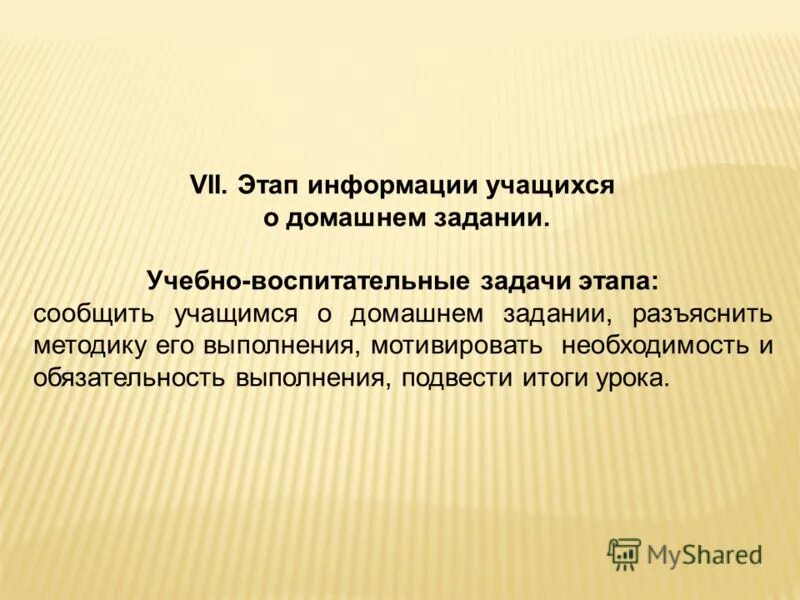 VII. Этап информации учащихся о домашнем задании.

Учебно-воспитательные задачи этапа:
сообщить учащимся о домашнем задании, разъяснить методику его выполнения, мотивировать необходимость и обязательность выполнения, подвести итоги урока.

MyShared